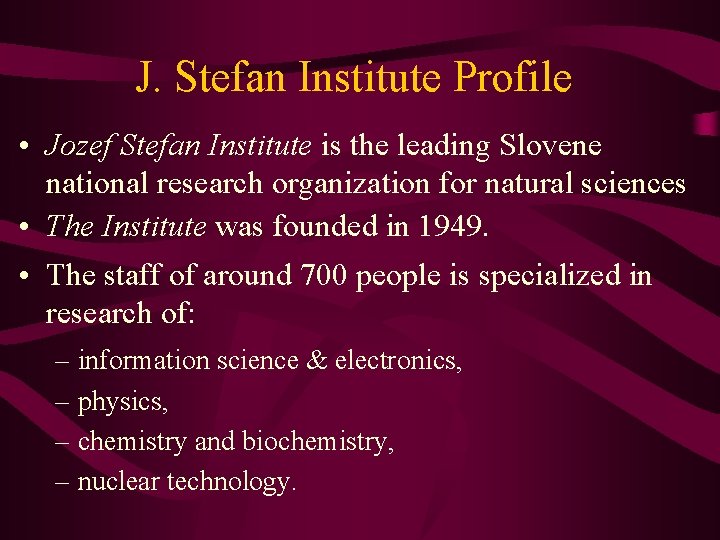 J. Stefan Institute Profile

• Jozef Stefan Institute is the leading Slovene national research organization for natural sciences

• The Institute was founded in 1949.

• The staff of around 700 people is specialized in research of:

– information science & electronics,

– physics,

– chemistry and biochemistry,

– nuclear technology.